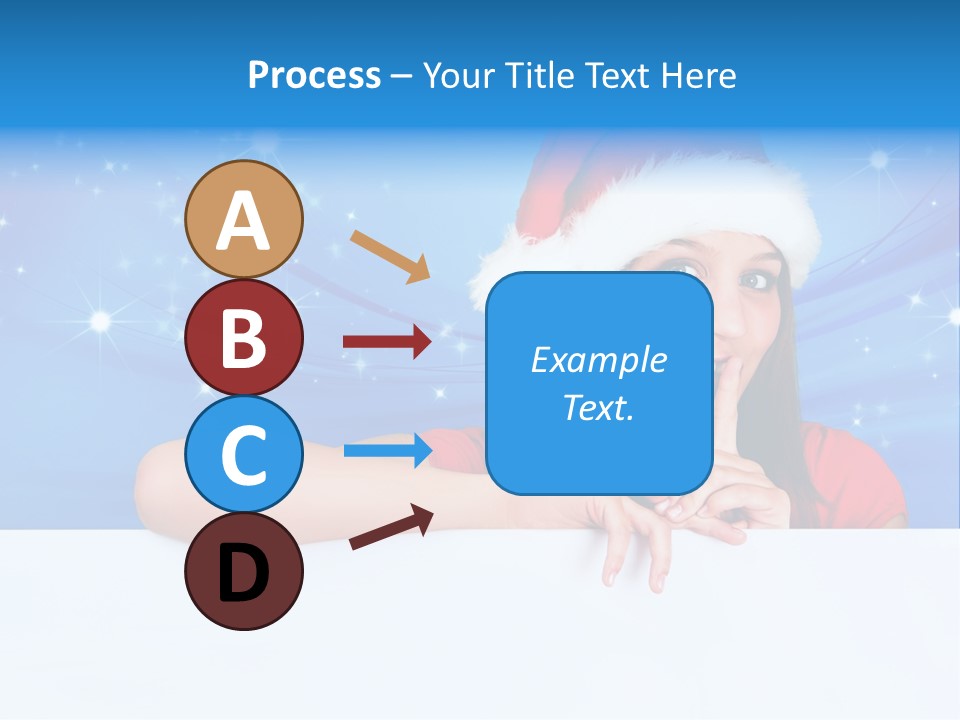 Process – Your Title Text Here

A

B

C

D

Example Text.